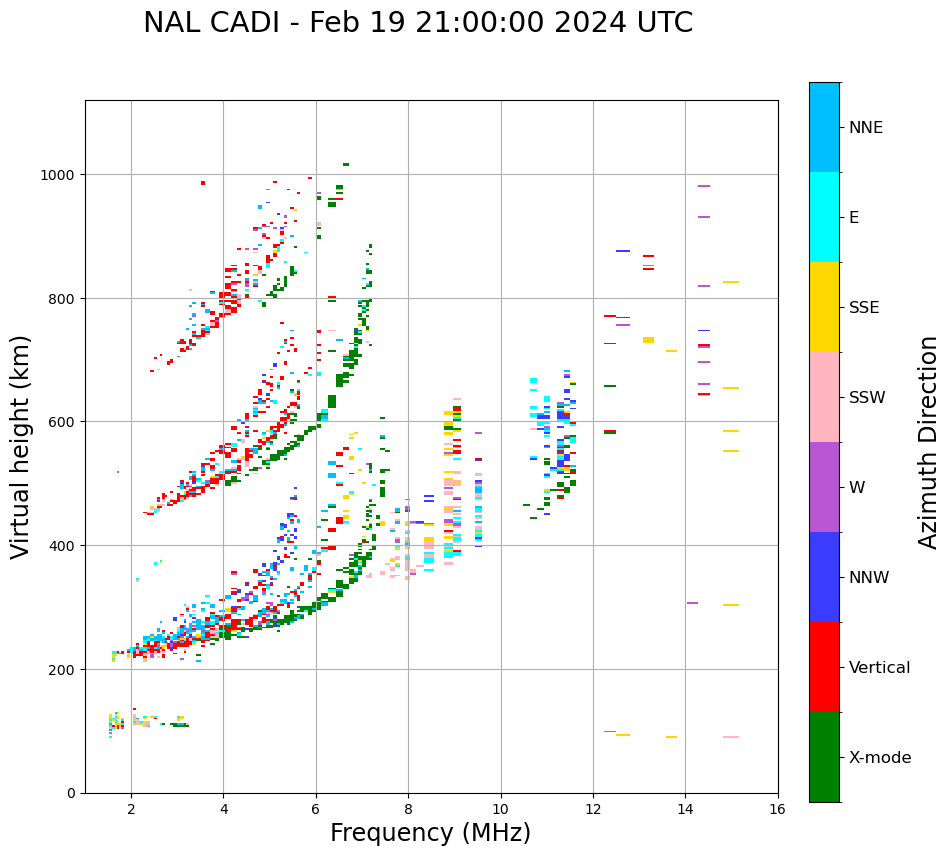 NAL CADI - Feb 19 21:00:00 2024 UTC

Virtual height (km)

1000
800
600
400
200
0

2 4 6 8 10 12 14 16

Frequency (MHz)

NNE
E
SSE
SSW
W
NNW
Vertical
X-mode

Azimuth Direction